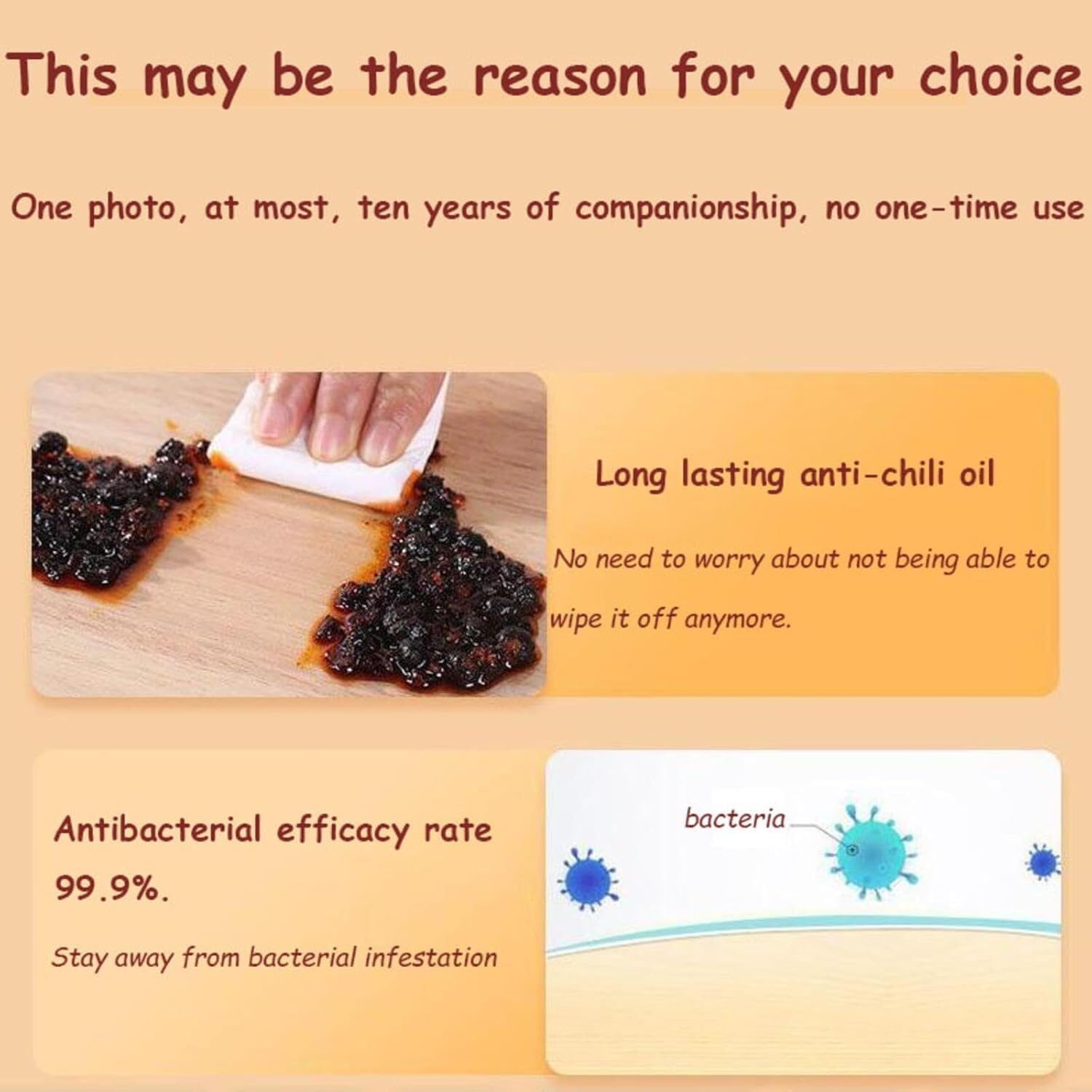 This may be the reason for your choice

One photo, at most, ten years of companionship, no one-time use

Long lasting anti-chili oil

No need to worry about not being able to wipe it off anymore.

Antibacterial efficacy rate 99.9%.

Stay away from bacterial infestation

bacteria